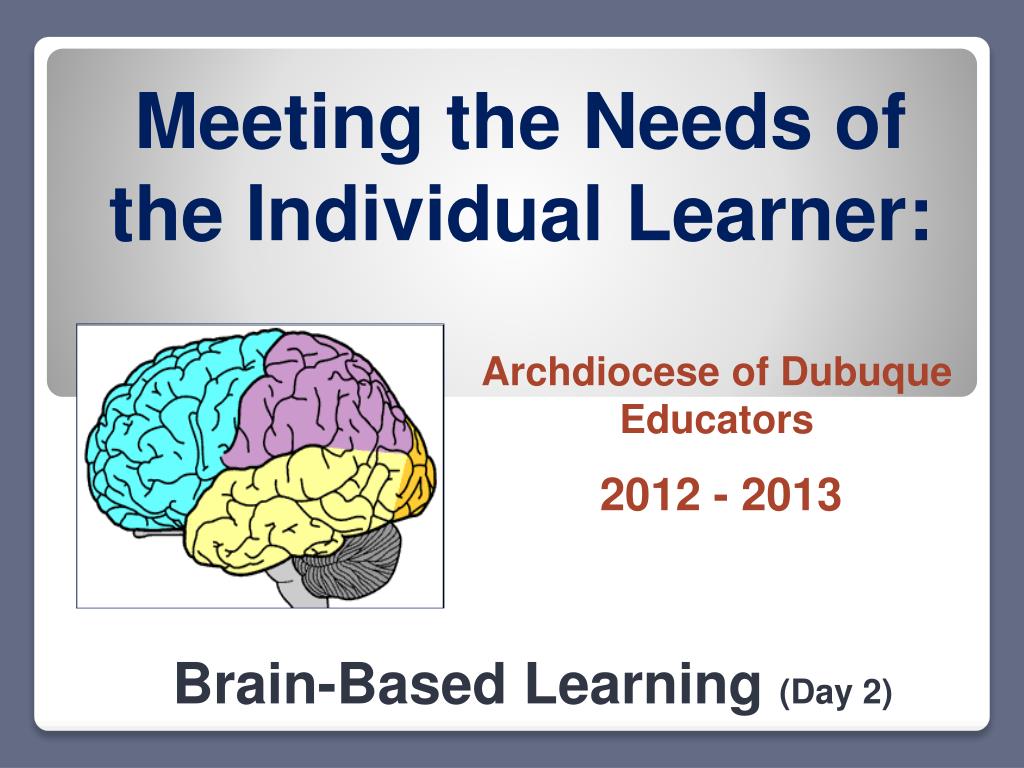 Meeting the Needs of the Individual Learner:

Archdiocese of Dubuque Educators

2012 - 2013

Brain-Based Learning (Day 2)